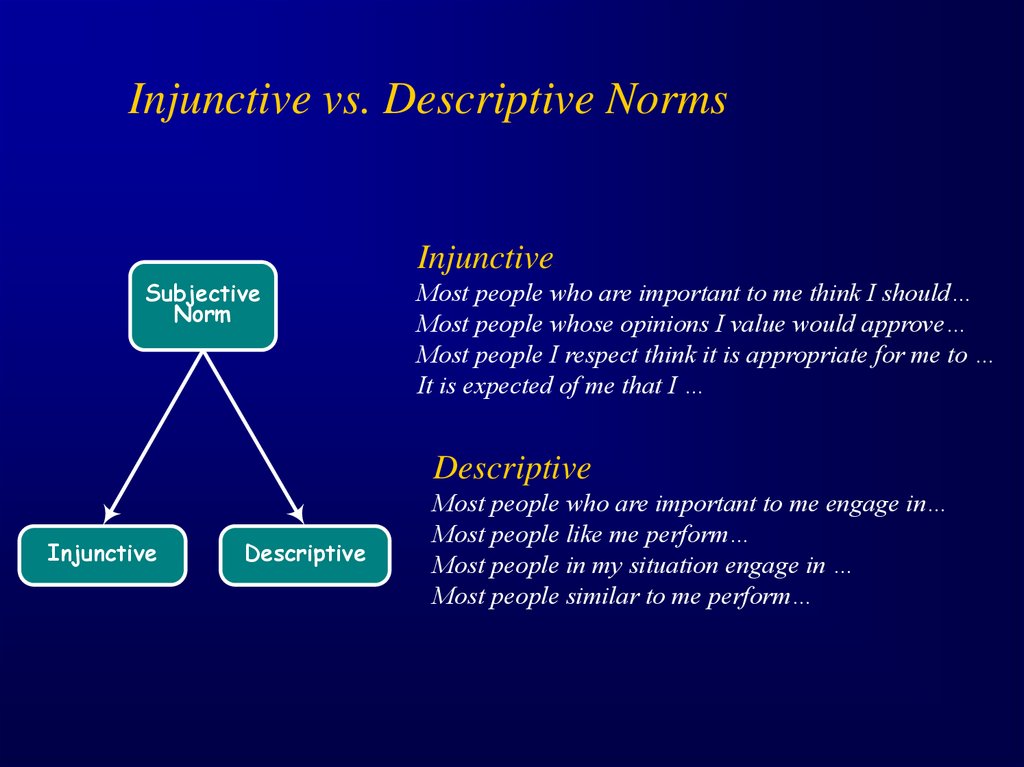 Injunctive vs. Descriptive Norms

Subjective Norm

Injunctive

Descriptive

Injunctive
Most people who are important to me think I should…
Most people whose opinions I value would approve…
Most people I respect think it is appropriate for me to …
It is expected of me that I …

Descriptive
Most people who are important to me engage in…
Most people like me perform…
Most people in my situation engage in …
Most people similar to me perform…